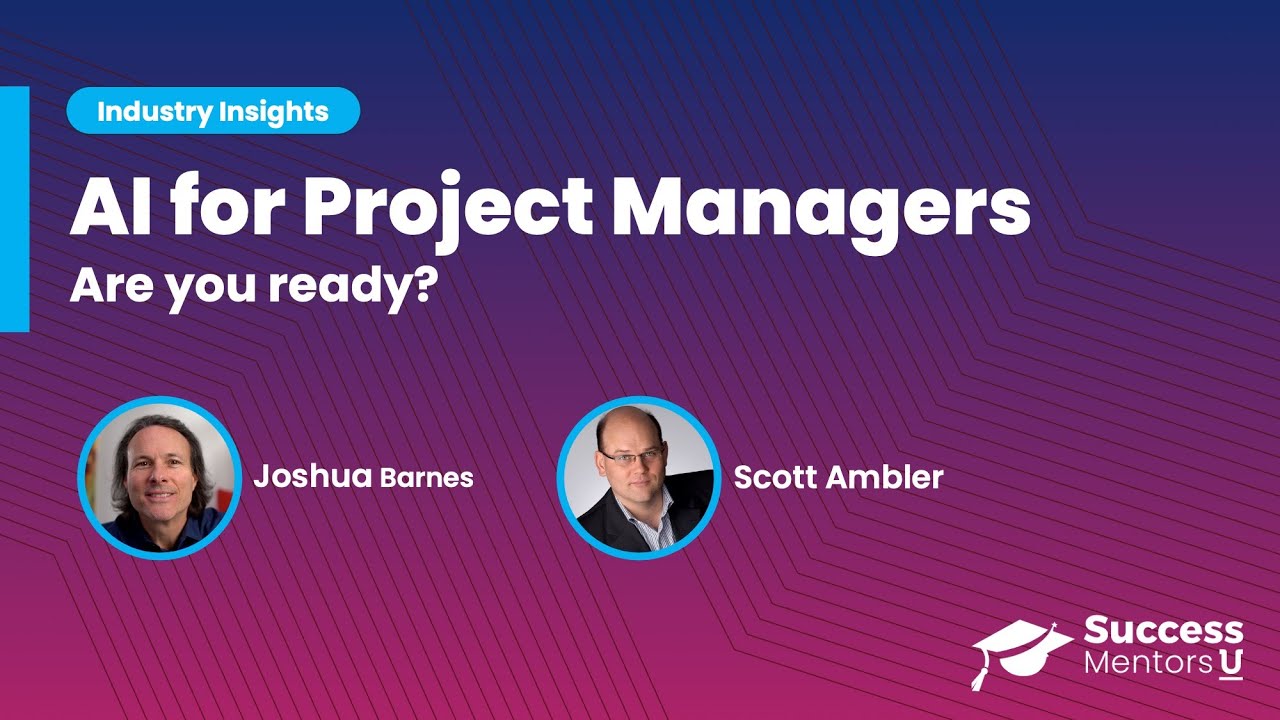 Industry Insights

AI for Project Managers

Are you ready?

Joshua Barnes

Scott Ambler

Success
Mentors U